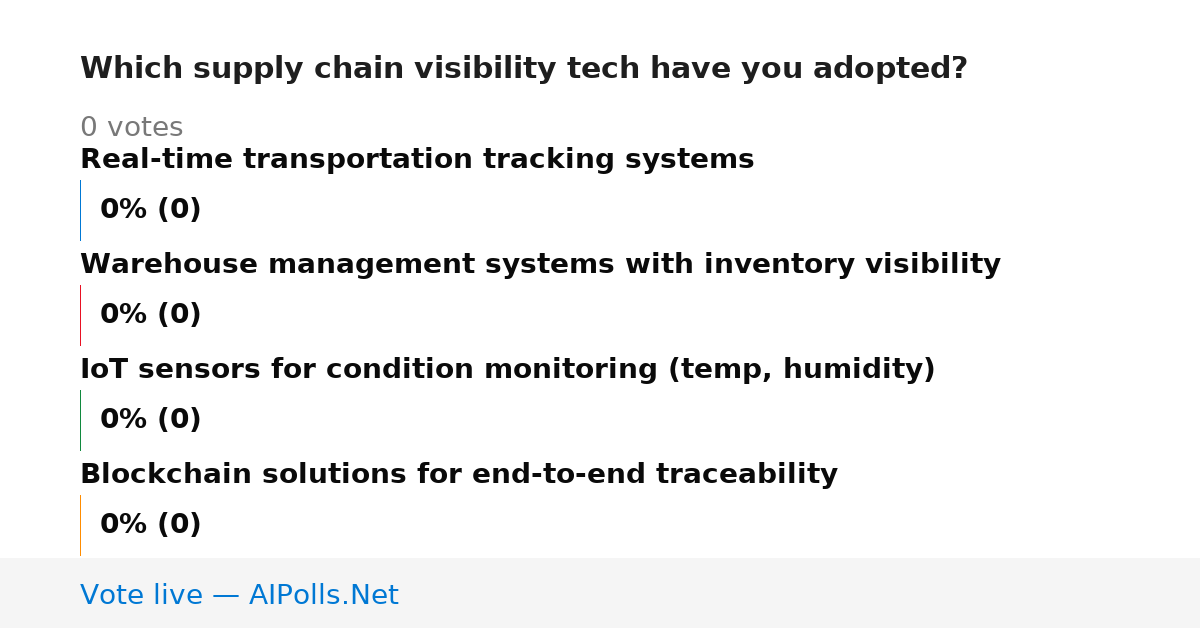 Which supply chain visibility tech have you adopted?

0 votes

Real-time transportation tracking systems

0% (0)

Warehouse management systems with inventory visibility

0% (0)

IoT sensors for condition monitoring (temp, humidity)

0% (0)

Blockchain solutions for end-to-end traceability

0% (0)

Vote live — AIPolls.Net